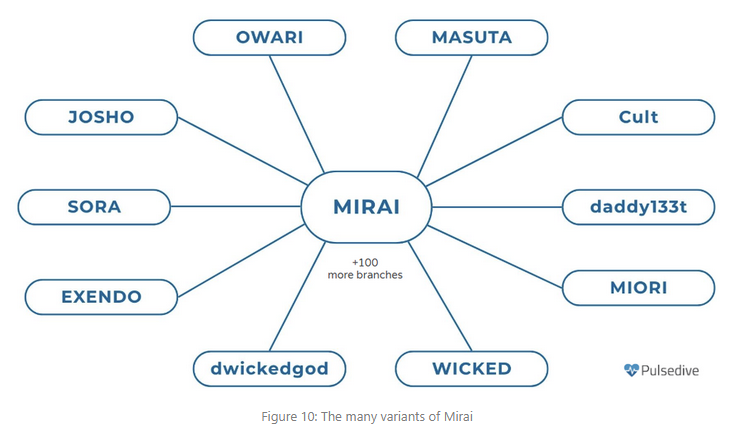 OWARI

MASUTA

JOSHO

Cult

SORA

MIRAI

daddy133t

+100
more branches

EXENDO

MIORI

dwickedgod

WICKED

Pulsedive

Figure 10: The many variants of Mirai